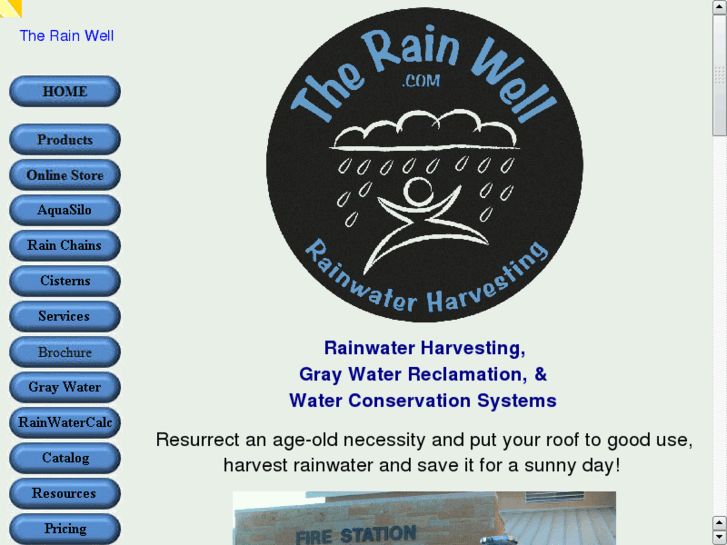 The Rain Well

HOME

Products

Online Store

AquaSilo

Rain Chains

Cisterns

Services

Brochure

Gray Water

RainWaterCalc

Catalog

Resources

Pricing

The Rain Well .COM

Rainwater Harvesting

Rainwater Harvesting,
Gray Water Reclamation, &
Water Conservation Systems

Resurrect an age-old necessity and put your roof to good use, harvest rainwater and save it for a sunny day!

FIRE STATION